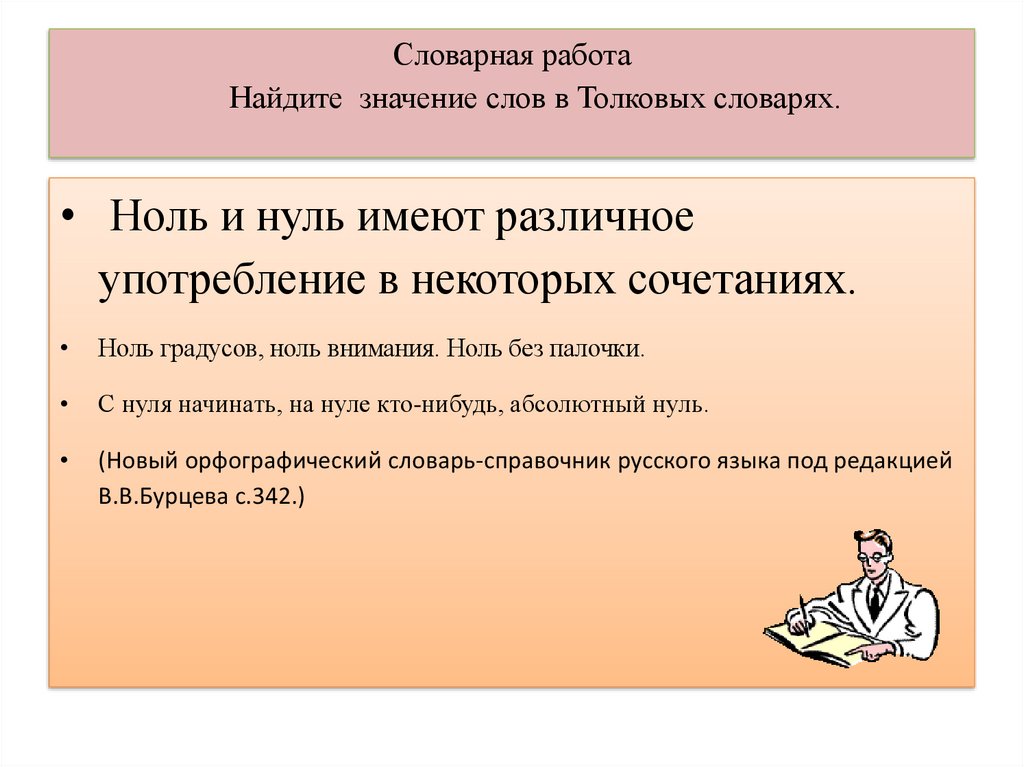 Словарная работа
Найдите значение слов в Толковых словарях.

• Ноль и нуль имеют различное употребление в некоторых сочетаниях.

• Ноль градусов, ноль внимания. Ноль без палочки.

• С нуля начинать, на нуле кто-нибудь, абсолютный нуль.

• (Новый орфографический словарь-справочник русского языка под редакцией В.В.Бурцева с.342.)